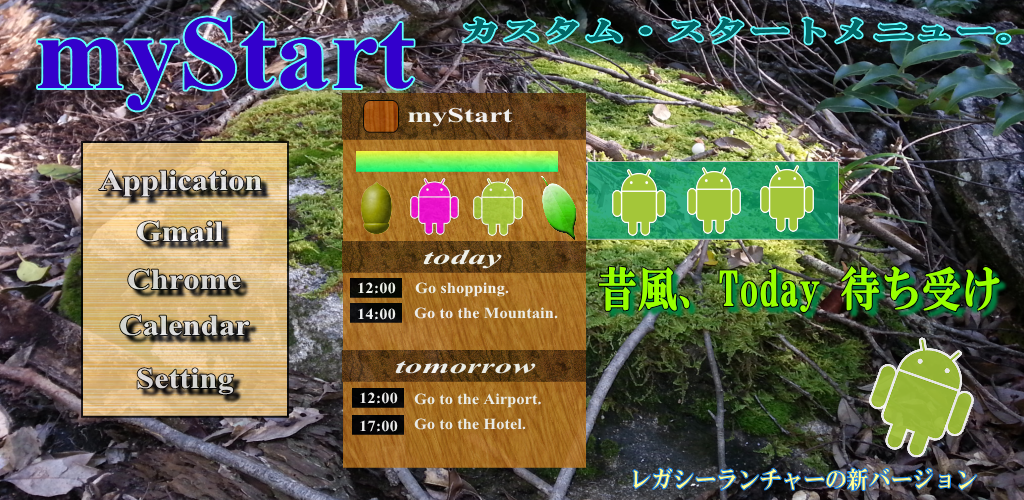 myStart

カスタム・スタートメニュー。

Application
Gmail
Chrome
Calendar
Setting

myStart

today

12:00 Go shopping.
14:00 Go to the Mountain.

tomorrow

12:00 Go to the Airport.
17:00 Go to the Hotel.

昔風、Today 待ち受け

レガシーランチャーの新バージョン